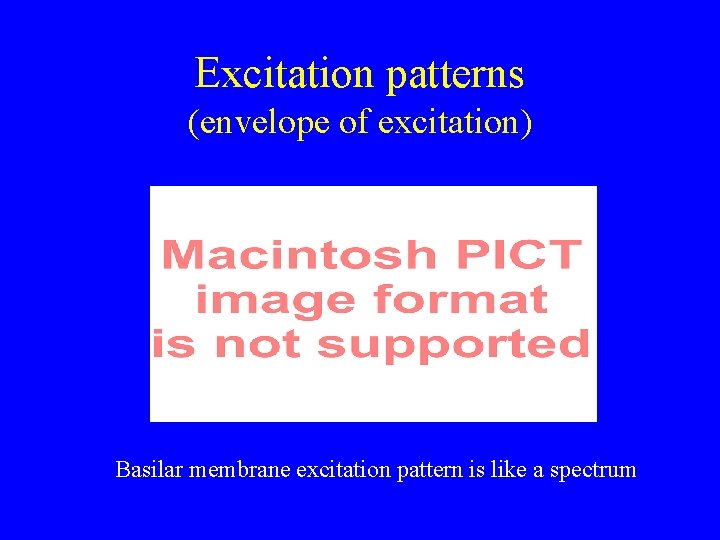 Excitation patterns
(envelope of excitation)

Macintosh PICT
image format
is not supported

Basilar membrane excitation pattern is like a spectrum